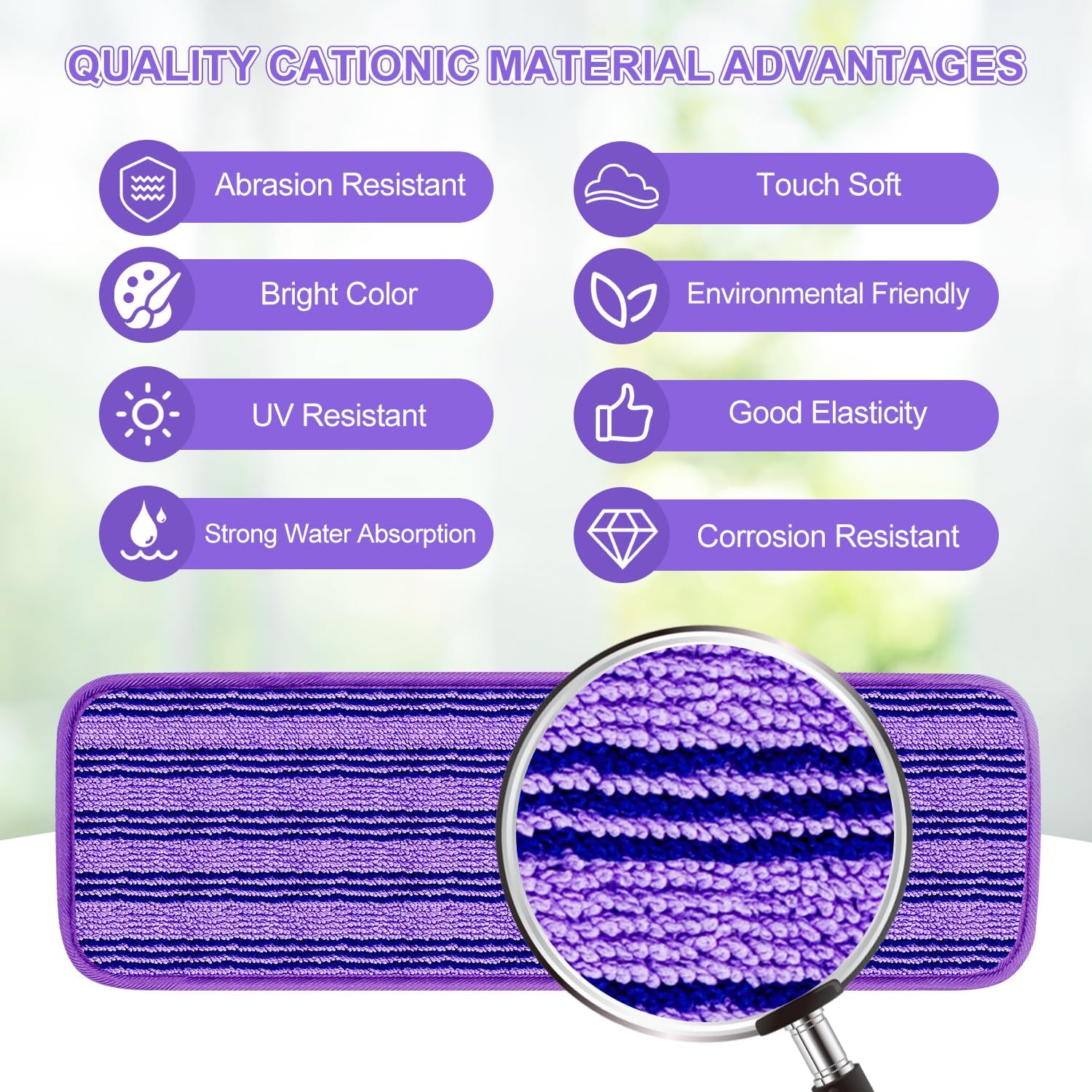 QUALITY CATIONIC MATERIAL ADVANTAGES

Abrasion Resistant

Bright Color

UV Resistant

Strong Water Absorption

Touch Soft

Environmental Friendly

Good Elasticity

Corrosion Resistant